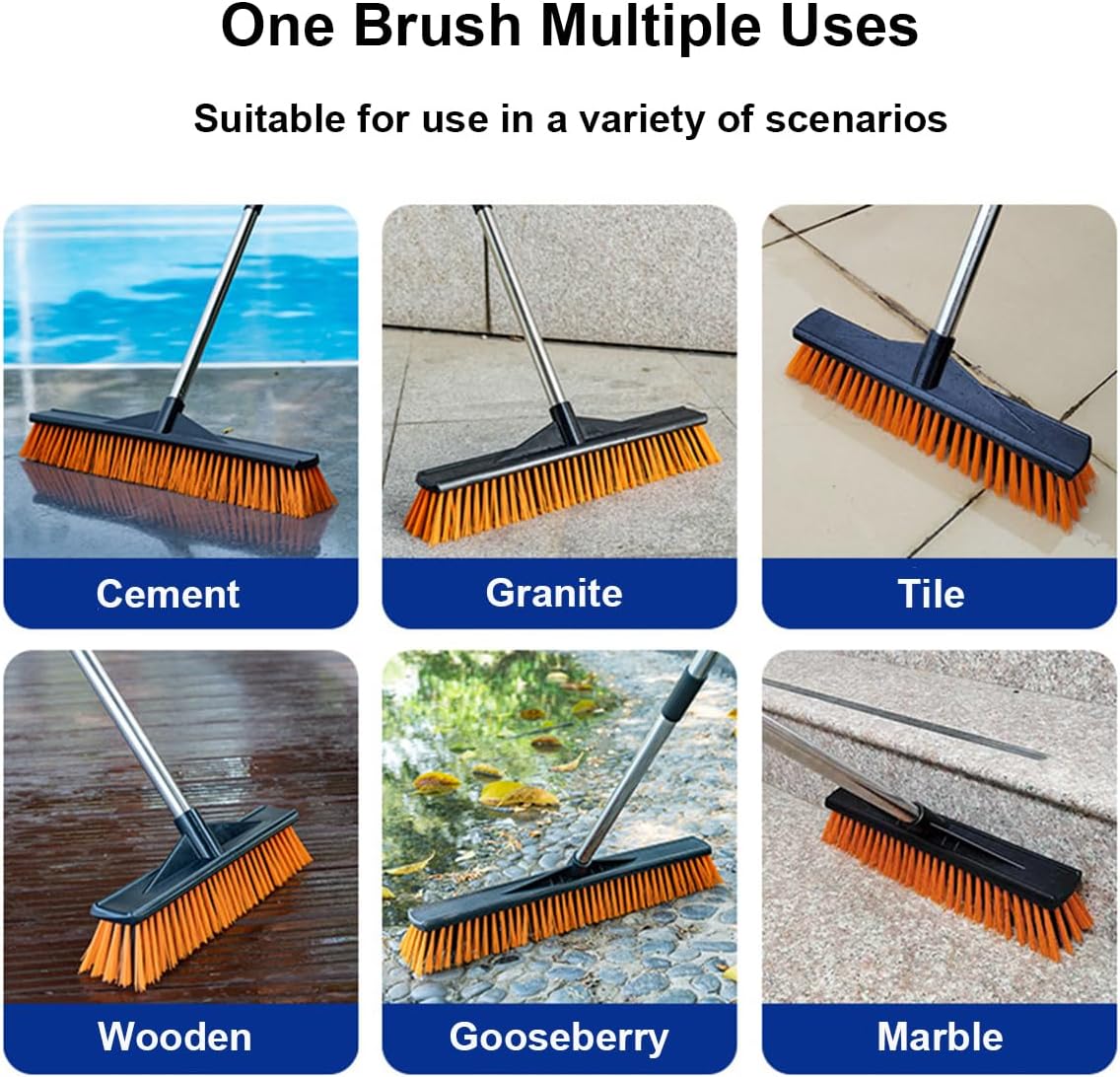 One Brush Multiple Uses

Suitable for use in a variety of scenarios

Cement

Granite

Tile

Wooden

Gooseberry

Marble